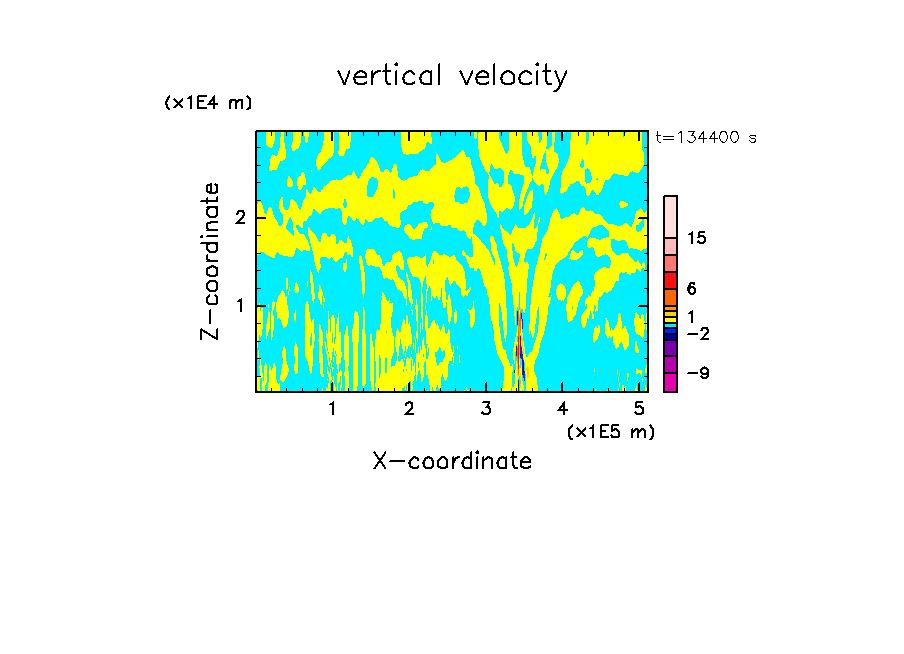 vertical velocity

(x1E4 m)

t=134400 s

Z-coordinate

2

1

15

6

1

−2

−9

1 2 3 4 5

(x1E5 m)

X-coordinate